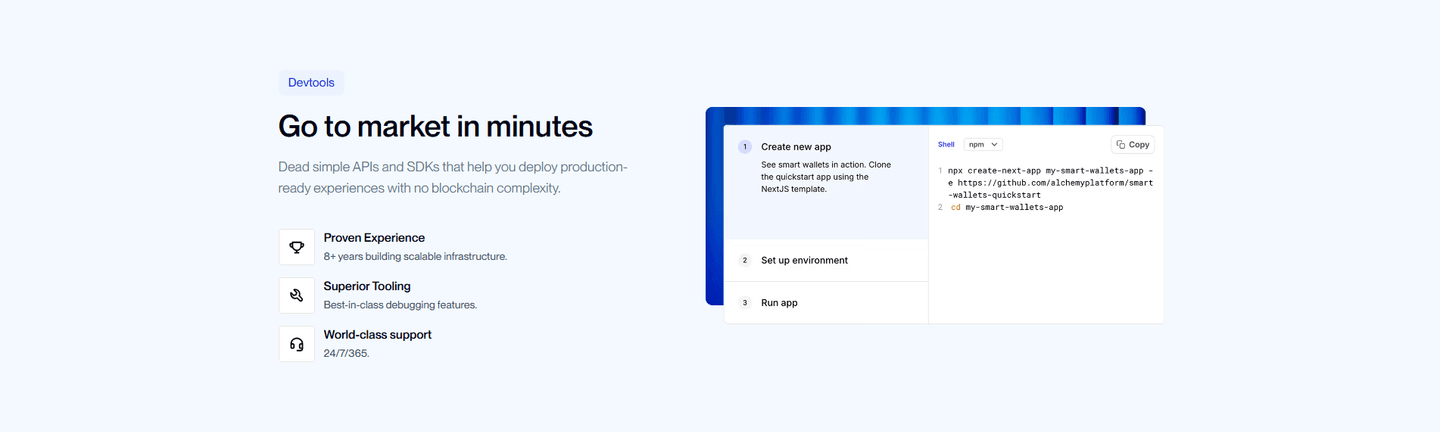 Devtools

Go to market in minutes

Dead simple APIs and SDKs that help you deploy production-ready experiences with no blockchain complexity.

Proven Experience
8+ years building scalable infrastructure.

Superior Tooling
Best-in-class debugging features.

World-class support
24/7/365.

1 Create new app
See smart wallets in action. Clone the quickstart app using the NextJS template.

2 Set up environment

3 Run app

Shell npm

Copy

1 npx create-next-app my-smart-wallets-app -e https://github.com/alchemyplatform/smart-wallets-quickstart
2 cd my-smart-wallets-app